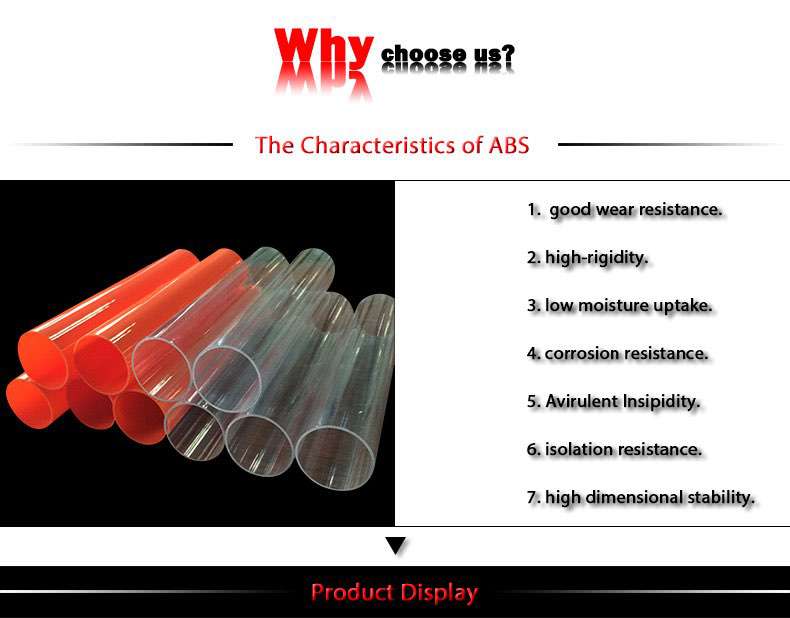 Why choose us?

The Characteristics of ABS

1. good wear resistance.

2. high-rigidity.

3. low moisture uptake.

4. corrosion resistance.

5. Avirulent Insipidity.

6. isolation resistance.

7. high dimensional stability.

Product Display